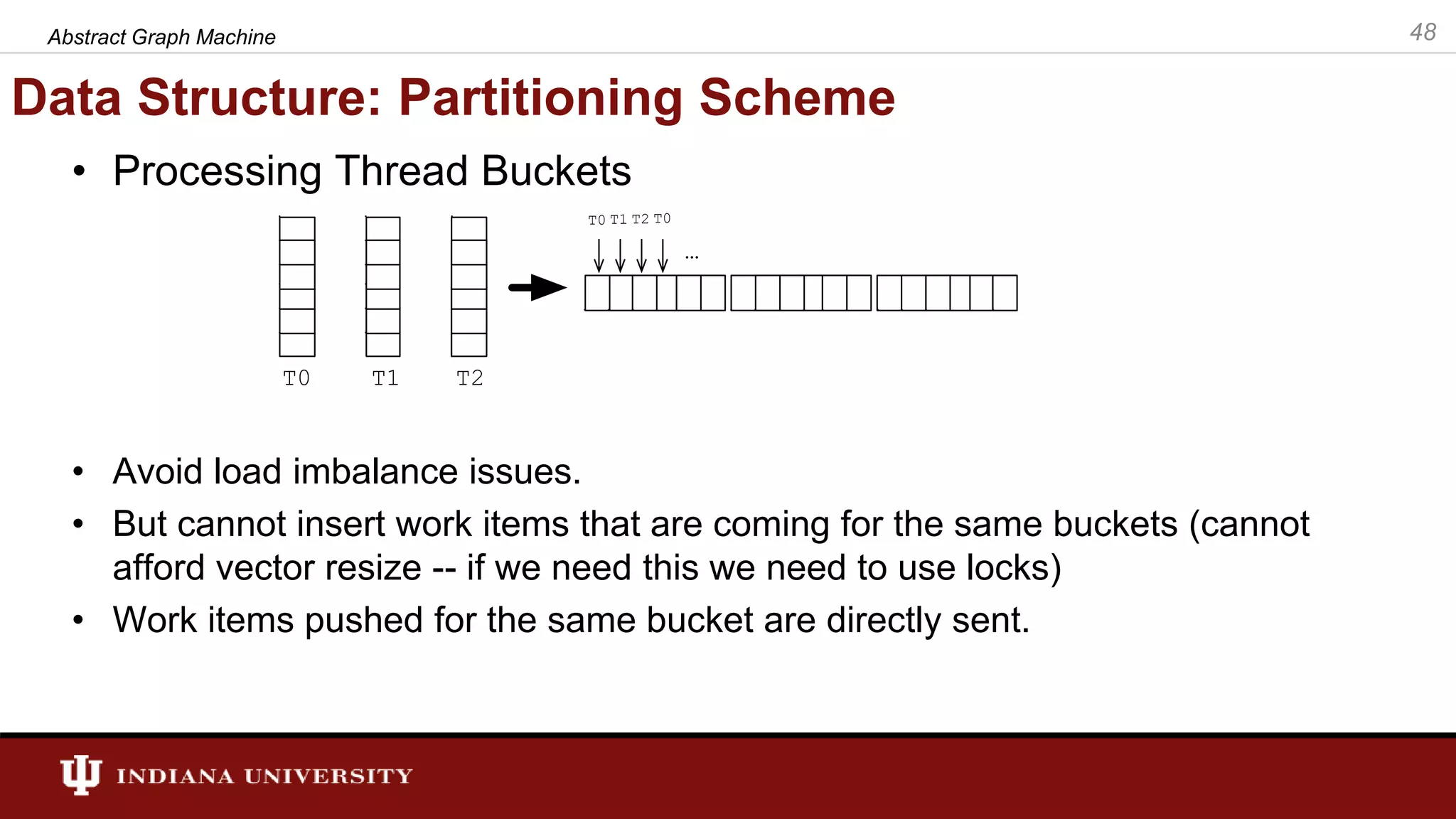 Abstract Graph Machine

48

Data Structure: Partitioning Scheme

• Processing Thread Buckets

T0 T1 T2 T0

...

T0 T1 T2

• Avoid load imbalance issues.
• But cannot insert work items that are coming for the same buckets (cannot afford vector resize -- if we need this we need to use locks)
• Work items pushed for the same bucket are directly sent.

INDIANA UNIVERSITY